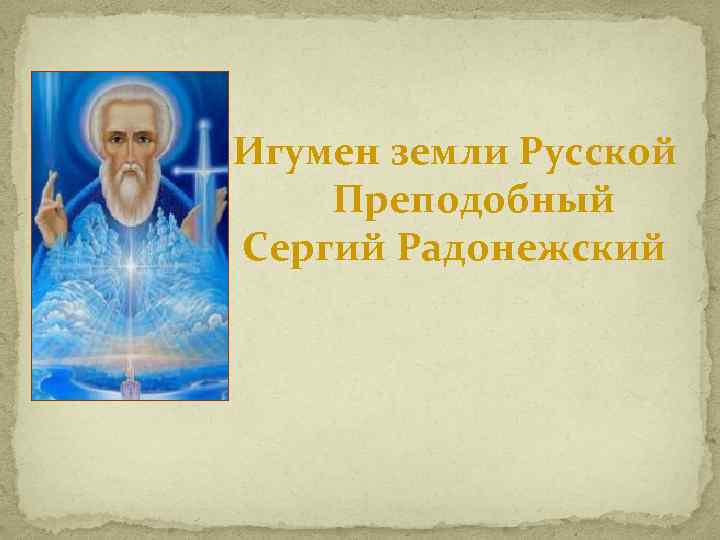 Игумен земли Русской
Преподобный
Сергий Радонежский